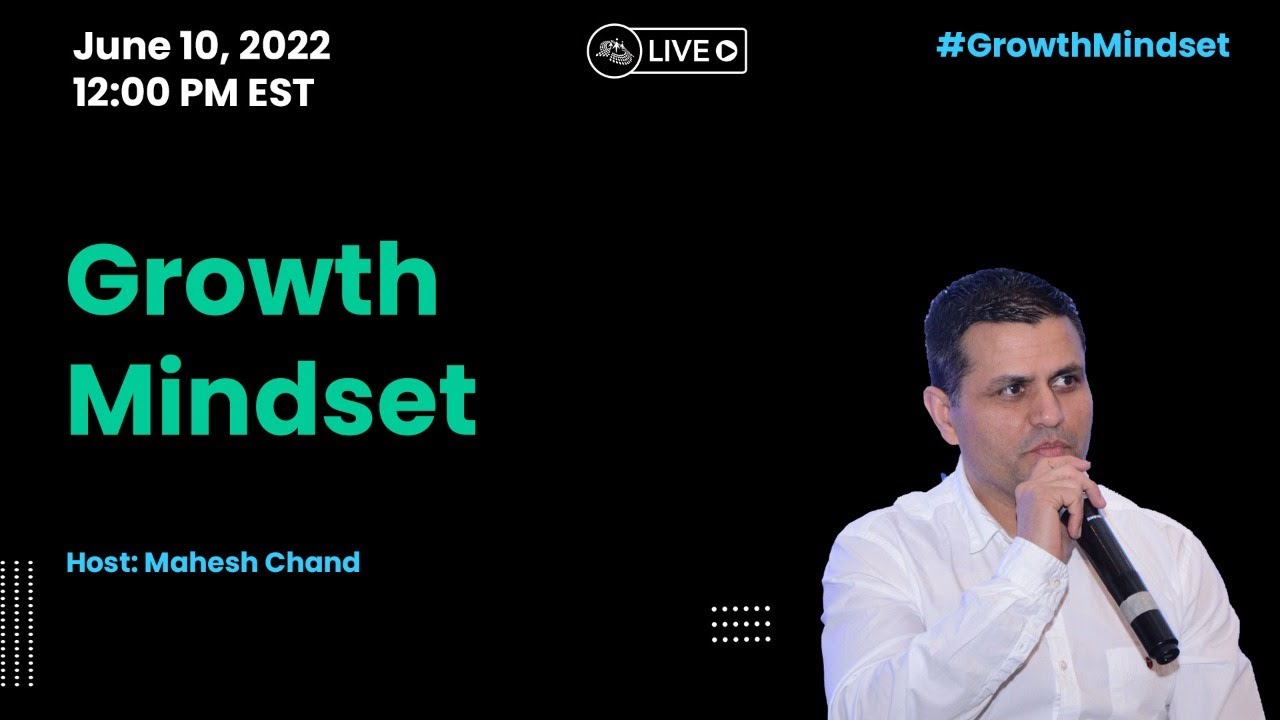 June 10, 2022
12:00 PM EST

LIVE

#GrowthMindset

Growth
Mindset

Host: Mahesh Chand